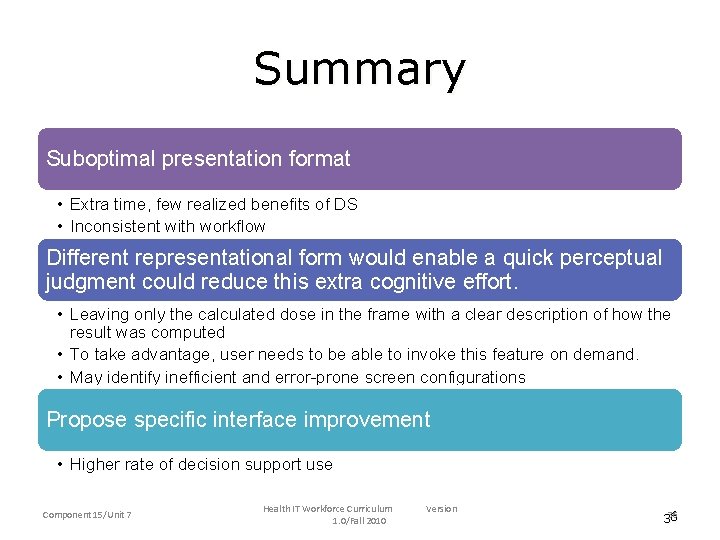 Summary

Suboptimal presentation format

• Extra time, few realized benefits of DS
• Inconsistent with workflow

Different representational form would enable a quick perceptual judgment could reduce this extra cognitive effort.

• Leaving only the calculated dose in the frame with a clear description of how the result was computed
• To take advantage, user needs to be able to invoke this feature on demand.
• May identify inefficient and error-prone screen configurations

Propose specific interface improvement

• Higher rate of decision support use

Component 15/Unit 7

Health IT Workforce Curriculum Version 1.0/Fall 2010

36